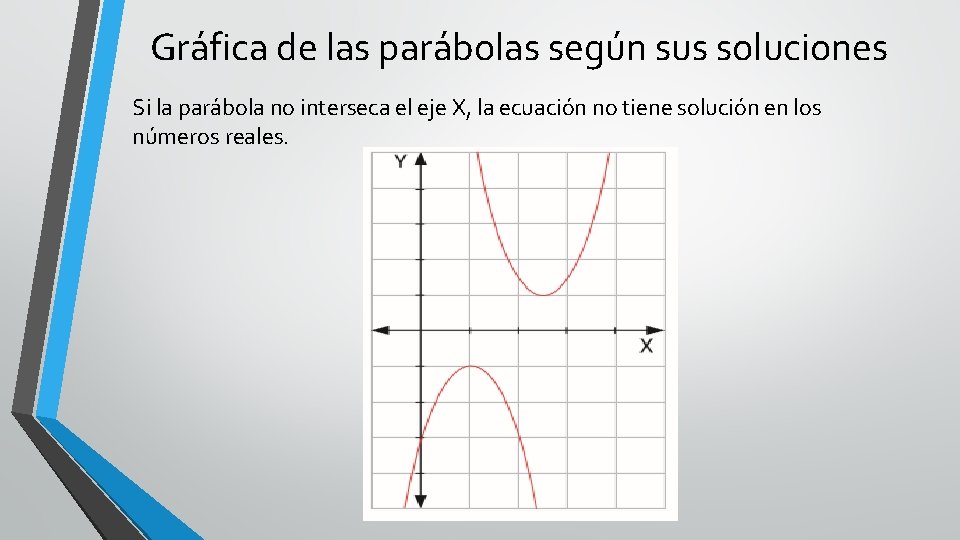 Gráfica de las parábolas según sus soluciones

Si la parábola no interseca el eje X, la ecuación no tiene solución en los números reales.

Y

X